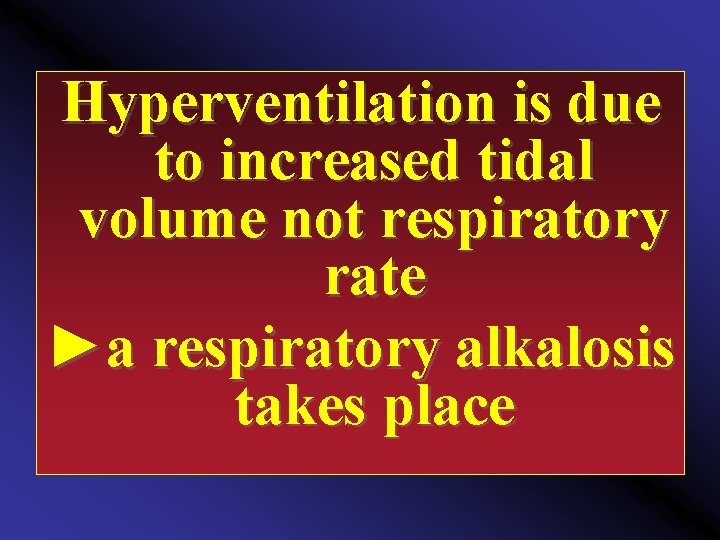 Hyperventilation is due to increased tidal volume not respiratory rate

►a respiratory alkalosis takes place